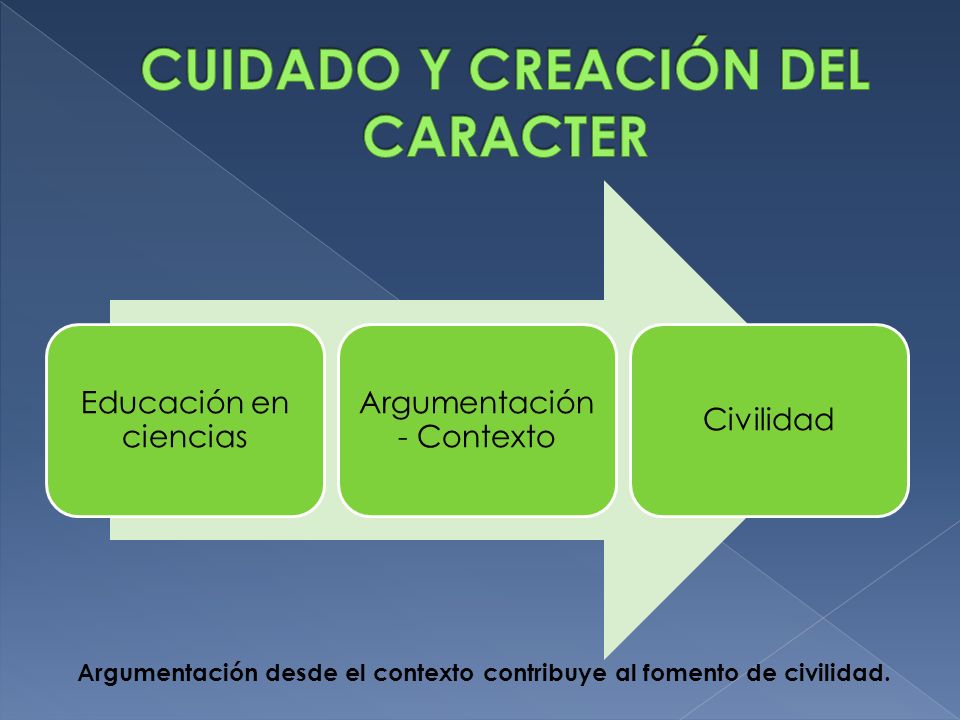 CUIDADO Y CREACIÓN DEL CARACTER

Educación en ciencias

Argumentación - Contexto

Civilidad

Argumentación desde el contexto contribuye al fomento de civilidad.